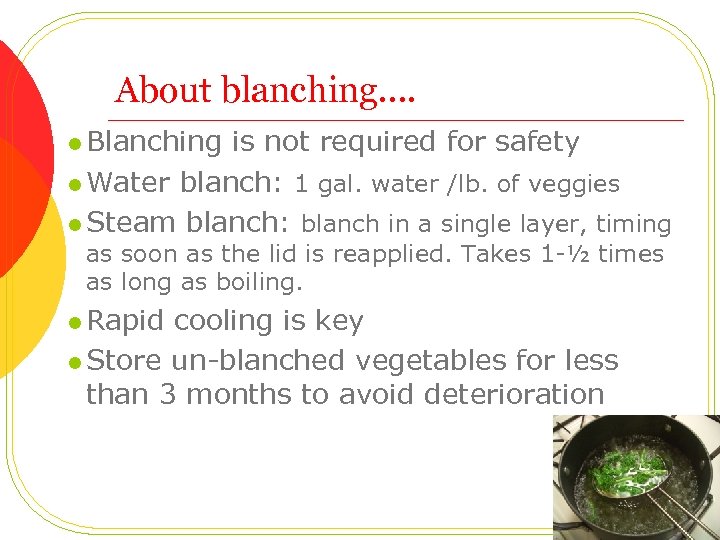 About blanching....

- Blanching is not required for safety
- Water blanch: 1 gal. water /lb. of veggies
- Steam blanch: blanch in a single layer, timing as soon as the lid is reapplied. Takes 1-½ times as long as boiling.
- Rapid cooling is key
- Store un-blanched vegetables for less than 3 months to avoid deterioration